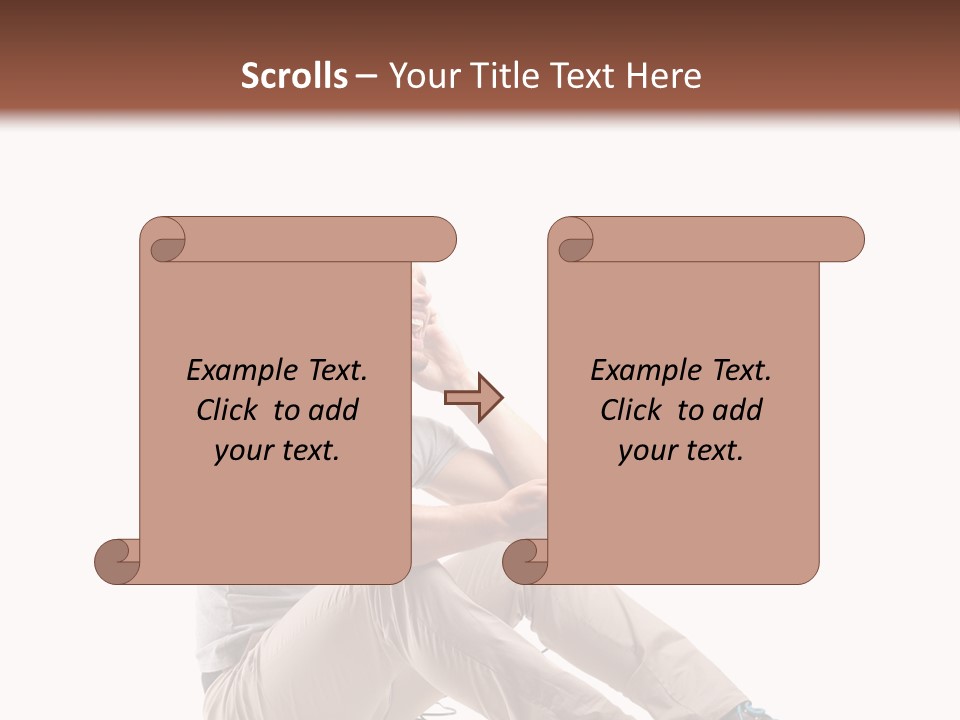 Scrolls – Your Title Text Here

Example Text. Click to add your text.

Example Text. Click to add your text.